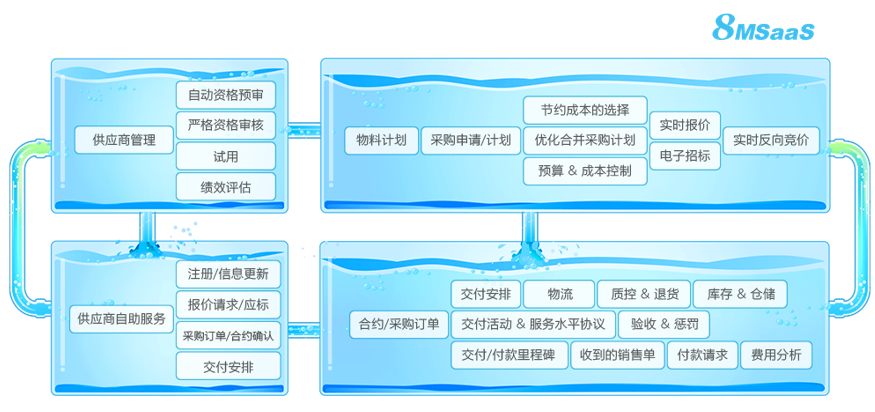 8MSaaS

供应商管理
自动资格预审
严格资格审核
试用
绩效评估

物料计划
采购申请/计划
节约成本的选择
优化合并采购计划
预算 & 成本控制
实时报价
电子招标
实时反向竞价

供应商自助服务
注册/信息更新
报价请求/应标
采购订单/合约确认
交付安排

合约/采购订单
交付安排
物流
质控 & 退货
库存 & 仓储
交付活动 & 服务水平协议
验收 & 惩罚
交付/付款里程碑
收到的销售单
付款请求
费用分析